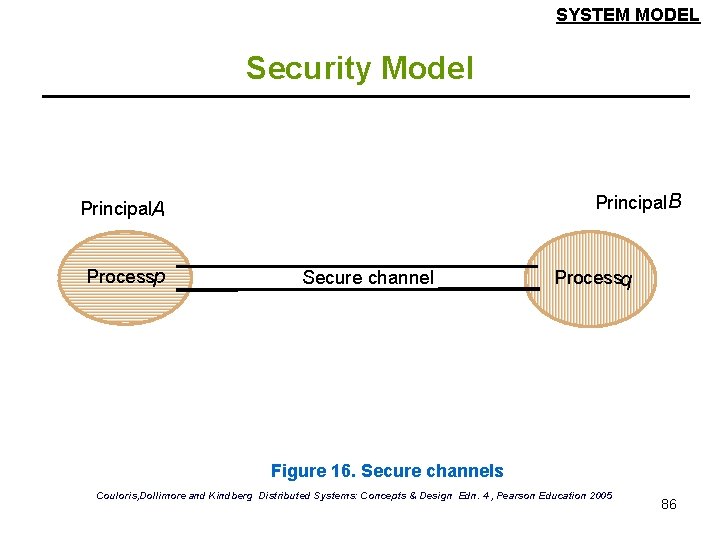 SYSTEM MODEL

Security Model

Principal A

Principal B

Process p

Secure channel

Process q

Figure 16. Secure channels

Couloris,Dollimore and Kindberg Distributed Systems: Concepts & Design Edn. 4 , Pearson Education 2005

86